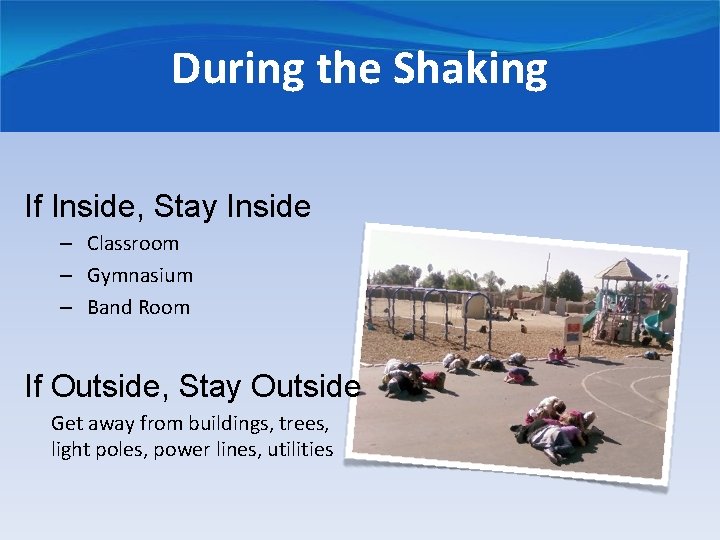 During the Shaking

If Inside, Stay Inside

– Classroom
– Gymnasium
– Band Room

If Outside, Stay Outside

Get away from buildings, trees, light poles, power lines, utilities